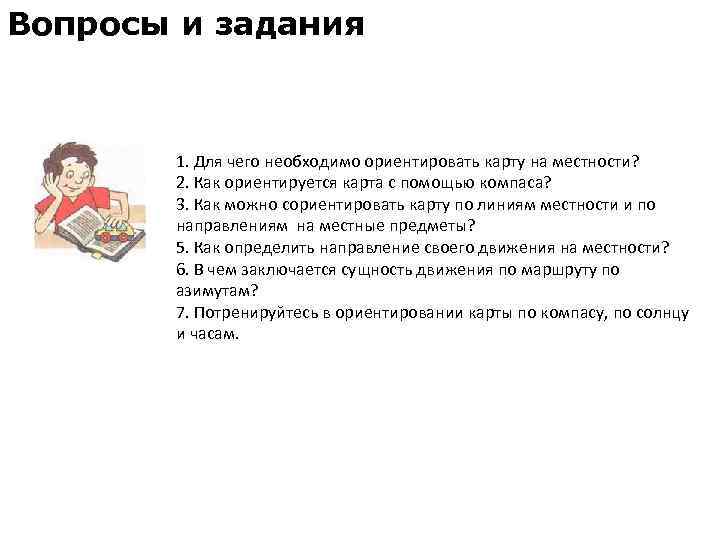 Вопросы и задания

1. Для чего необходимо ориентировать карту на местности?
2. Как ориентируется карта с помощью компаса?
3. Как можно сориентировать карту по линиям местности и по направлениям на местные предметы?
5. Как определить направление своего движения на местности?
6. В чем заключается сущность движения по маршруту по азимутам?
7. Потренируйтесь в ориентировании карты по компасу, по солнцу и часам.